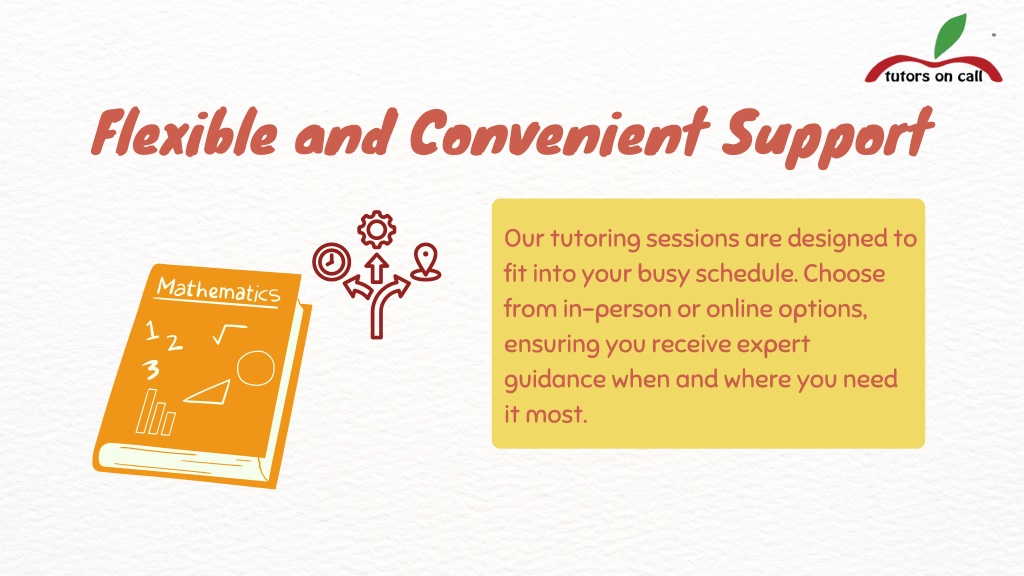 tutors on call

Flexible and Convenient Support

Mathematics
1 2
3

Our tutoring sessions are designed to fit into your busy schedule. Choose from in-person or online options, ensuring you receive expert guidance when and where you need it most.